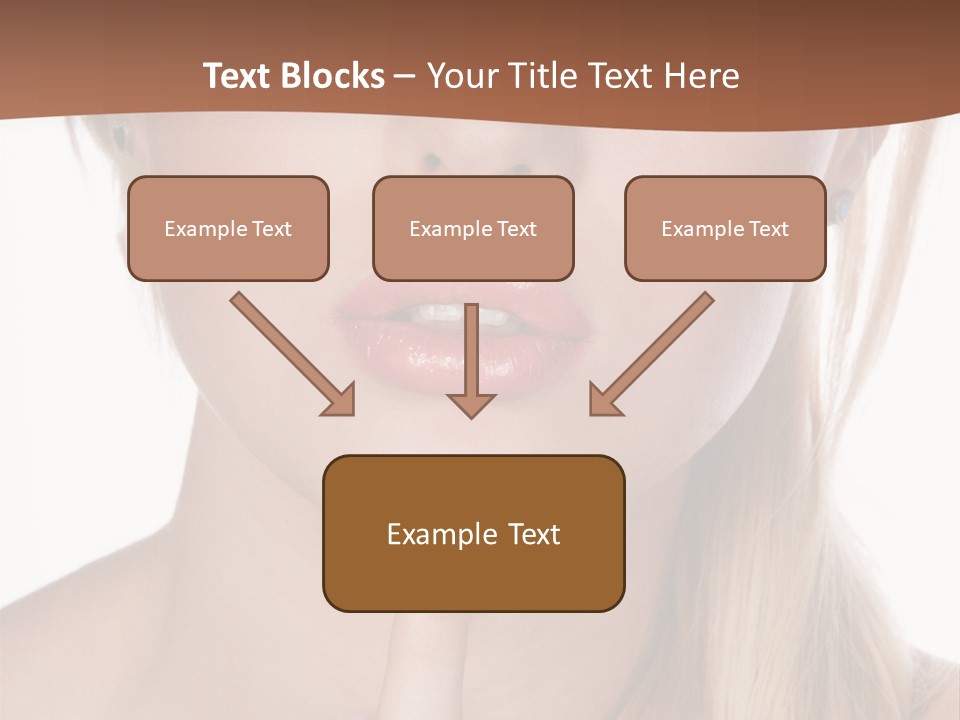 Text Blocks – Your Title Text Here

Example Text

Example Text

Example Text

Example Text